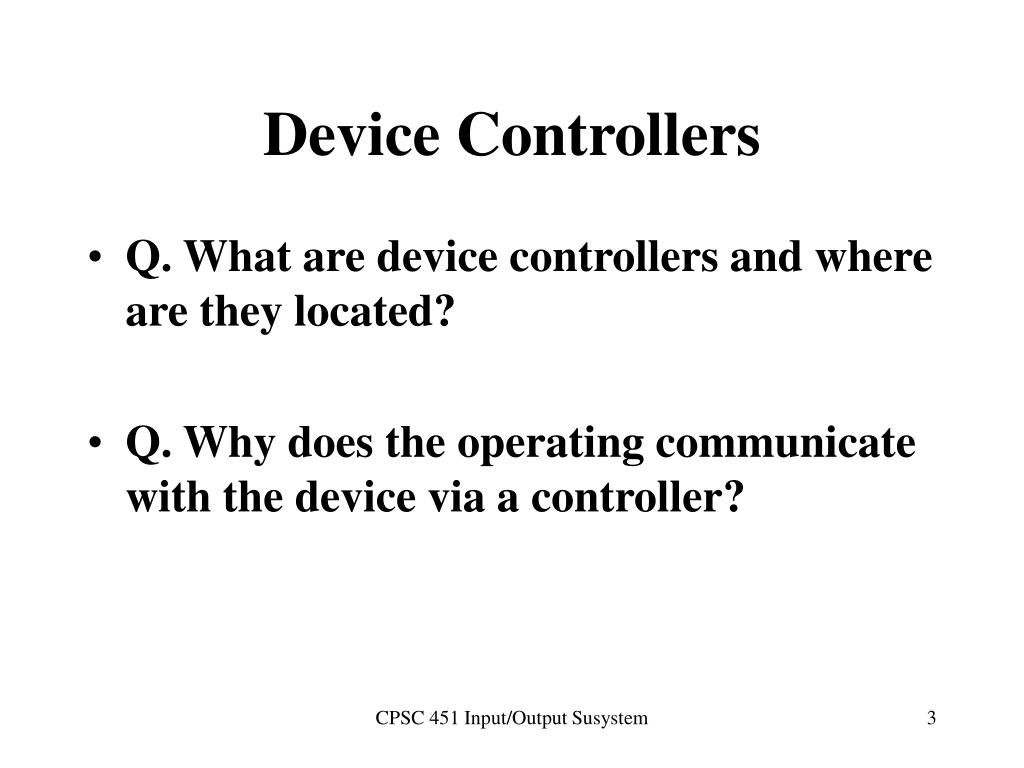 Device Controllers

• Q. What are device controllers and where are they located?

• Q. Why does the operating communicate with the device via a controller?

CPSC 451 Input/Output Susystem

3